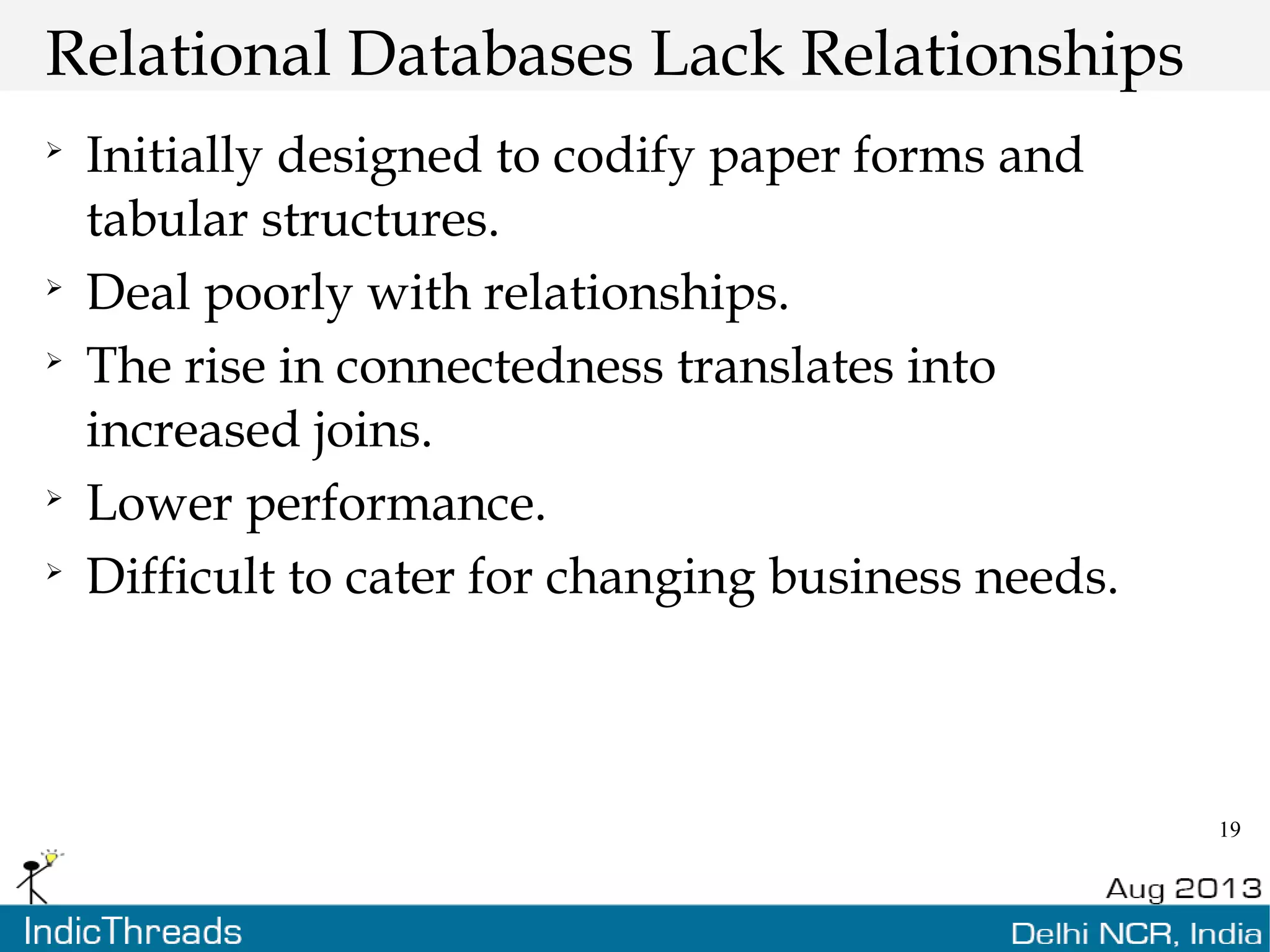 Relational Databases Lack Relationships

➢ Initially designed to codify paper forms and tabular structures.

➢ Deal poorly with relationships.

➢ The rise in connectedness translates into increased joins.

➢ Lower performance.

➢ Difficult to cater for changing business needs.

19

Aug 2013

IndicThreads

Delhi NCR, India